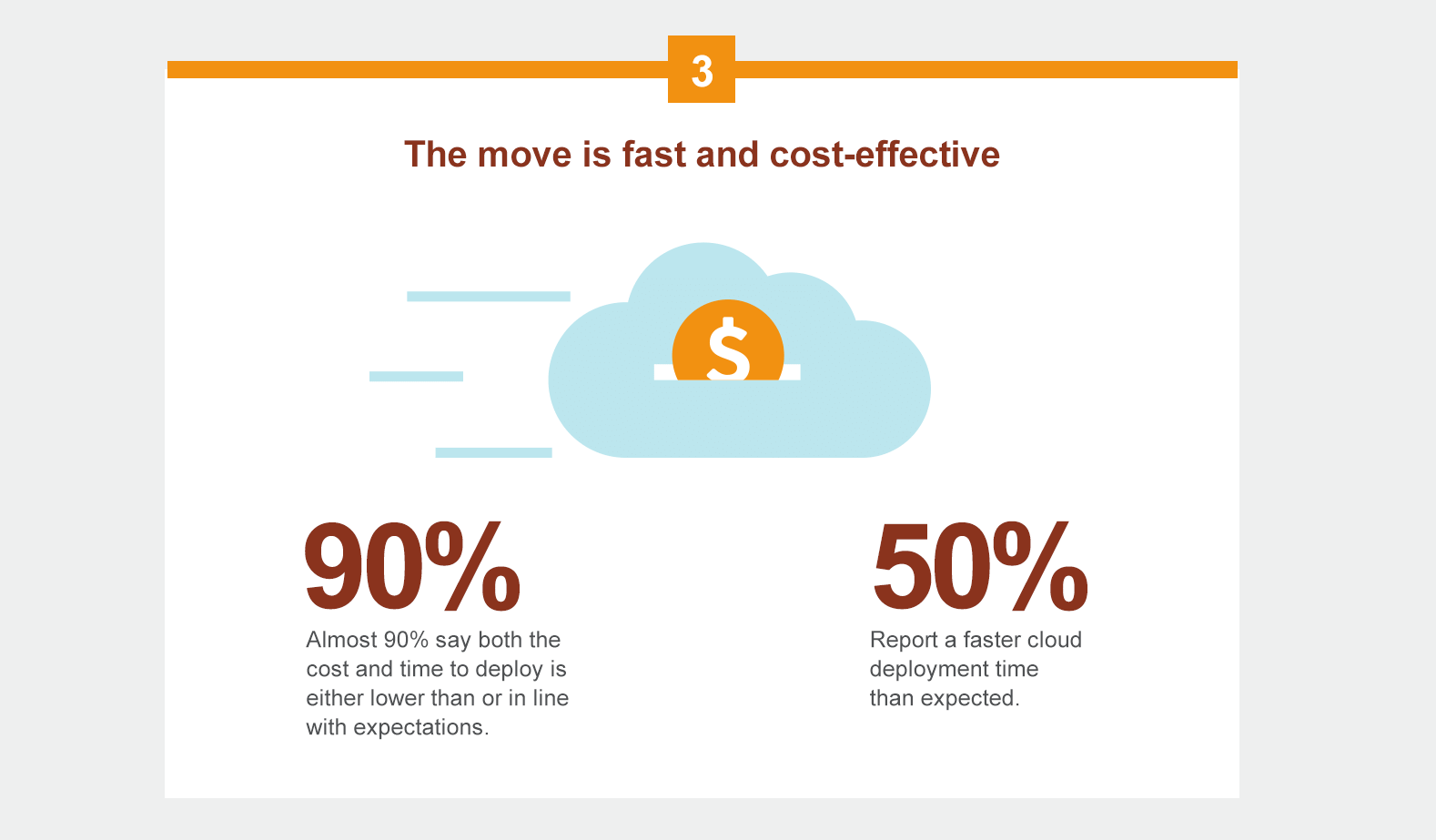 3

The move is fast and cost-effective

$

90%

Almost 90% say both the cost and time to deploy is either lower than or in line with expectations.

50%

Report a faster cloud deployment time than expected.